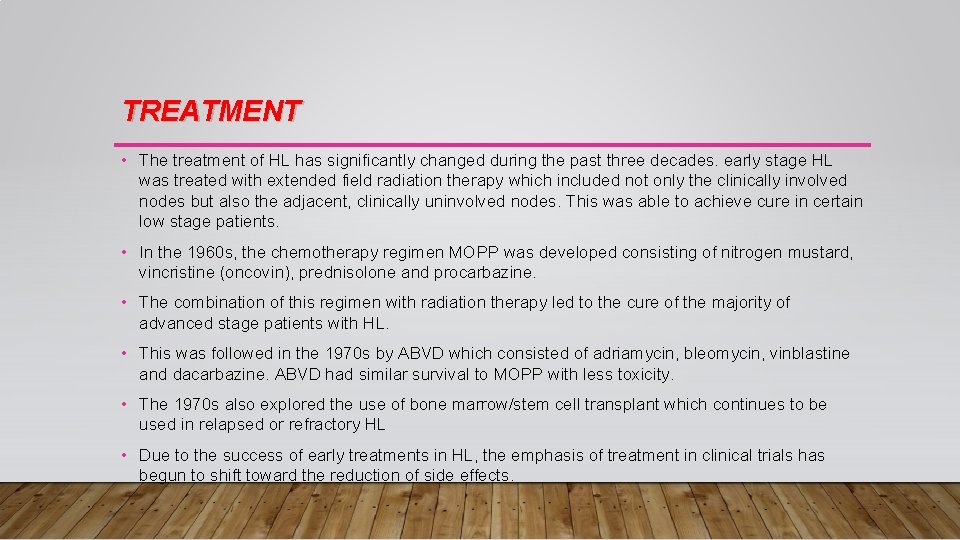 TREATMENT

• The treatment of HL has significantly changed during the past three decades. early stage HL was treated with extended field radiation therapy which included not only the clinically involved nodes but also the adjacent, clinically uninvolved nodes. This was able to achieve cure in certain low stage patients.

• In the 1960s, the chemotherapy regimen MOPP was developed consisting of nitrogen mustard, vincristine (oncovin), prednisolone and procarbazine.

• The combination of this regimen with radiation therapy led to the cure of the majority of advanced stage patients with HL.

• This was followed in the 1970s by ABVD which consisted of adriamycin, bleomycin, vinblastine and dacarbazine. ABVD had similar survival to MOPP with less toxicity.

• The 1970s also explored the use of bone marrow/stem cell transplant which continues to be used in relapsed or refractory HL

• Due to the success of early treatments in HL, the emphasis of treatment in clinical trials has begun to shift toward the reduction of side effects.